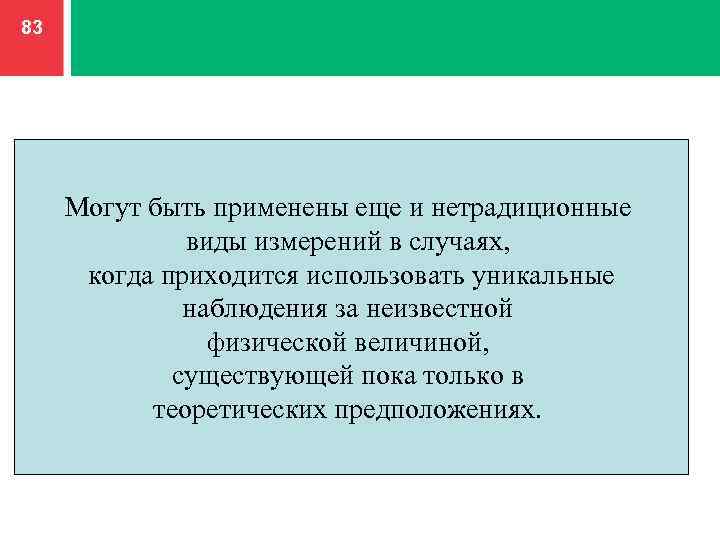 83

Могут быть применены еще и нетрадиционные виды измерений в случаях, когда приходится использовать уникальные наблюдения за неизвестной физической величиной, существующей пока только в теоретических предположениях.